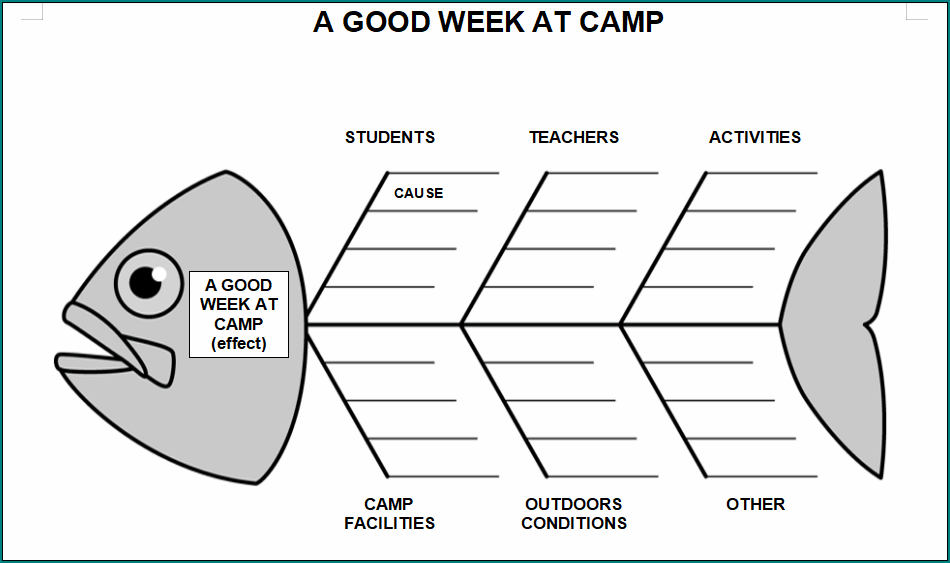 A GOOD WEEK AT CAMP

STUDENTS

TEACHERS

ACTIVITIES

CAUSE

A GOOD WEEK AT CAMP (effect)

CAMP FACILITIES

OUTDOORS CONDITIONS

OTHER